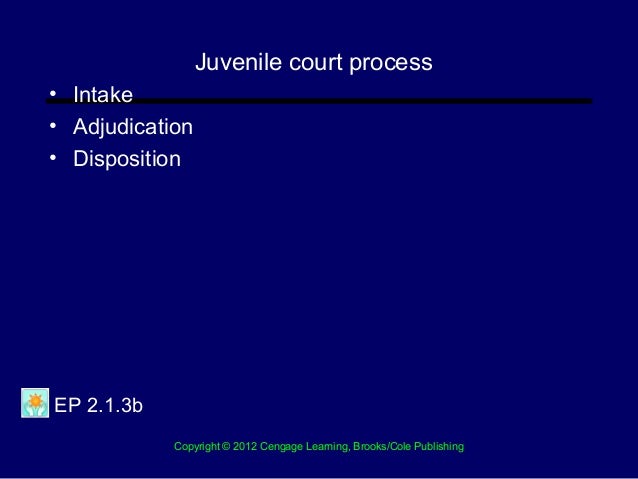 Juvenile court process

• Intake
• Adjudication
• Disposition

EP 2.1.3b

Copyright © 2012 Cengage Learning, Brooks/Cole Publishing